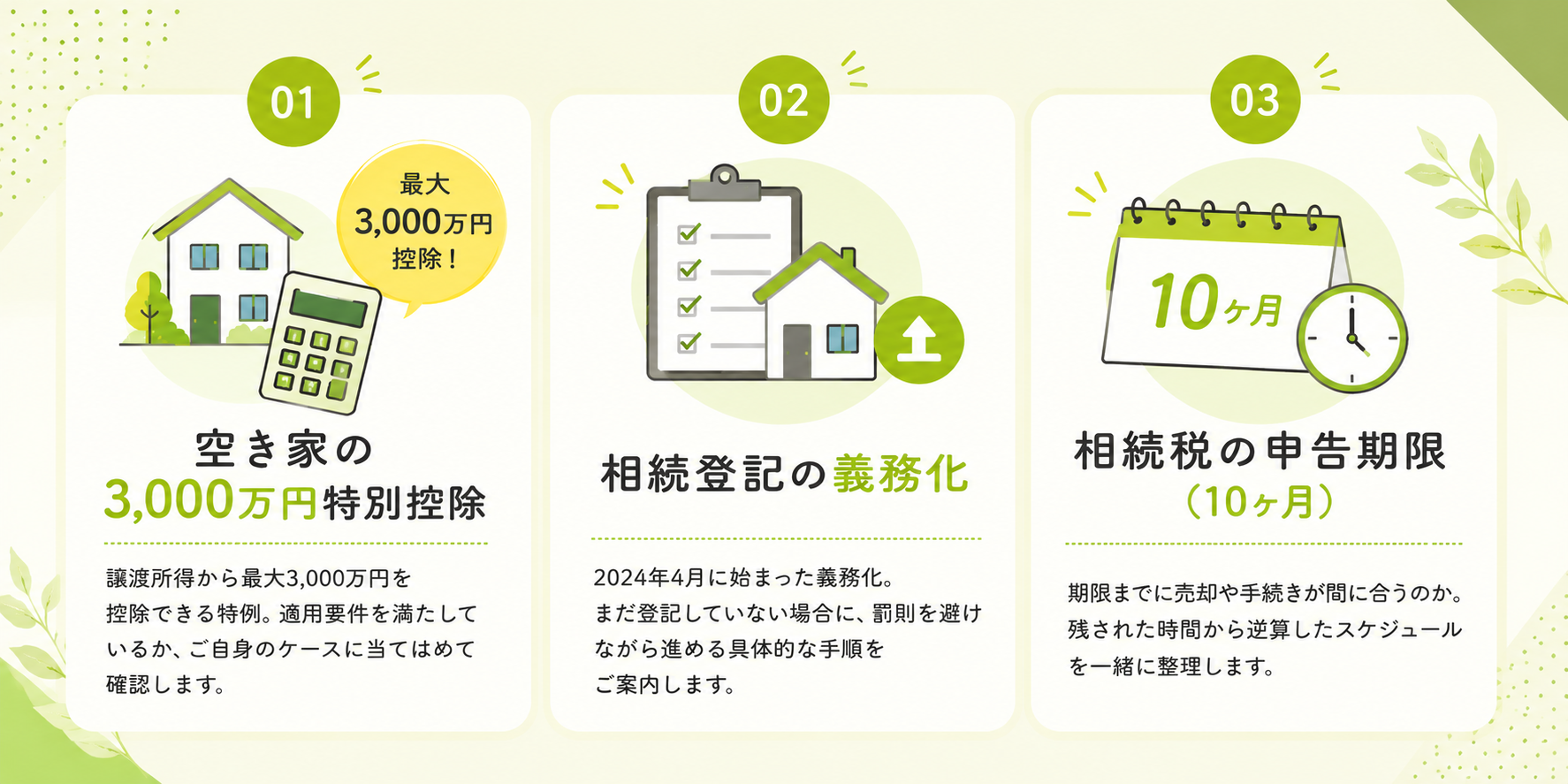 01

最大
3,000万円
控除！

空き家の
3,000万円特別控除

譲渡所得から最大3,000万円を控除できる特例。適用要件を満たしているか、ご自身のケースに当てはめて確認します。

02

相続登記の義務化

2024年4月に始まった義務化。まだ登記していない場合に、罰則を避けながら進める具体的な手順をご案内します。

03

10ヶ月

相続税の申告期限
（10ヶ月）

期限までに売却や手続きが間に合うのか。残された時間から逆算したスケジュールを一緒に整理します。